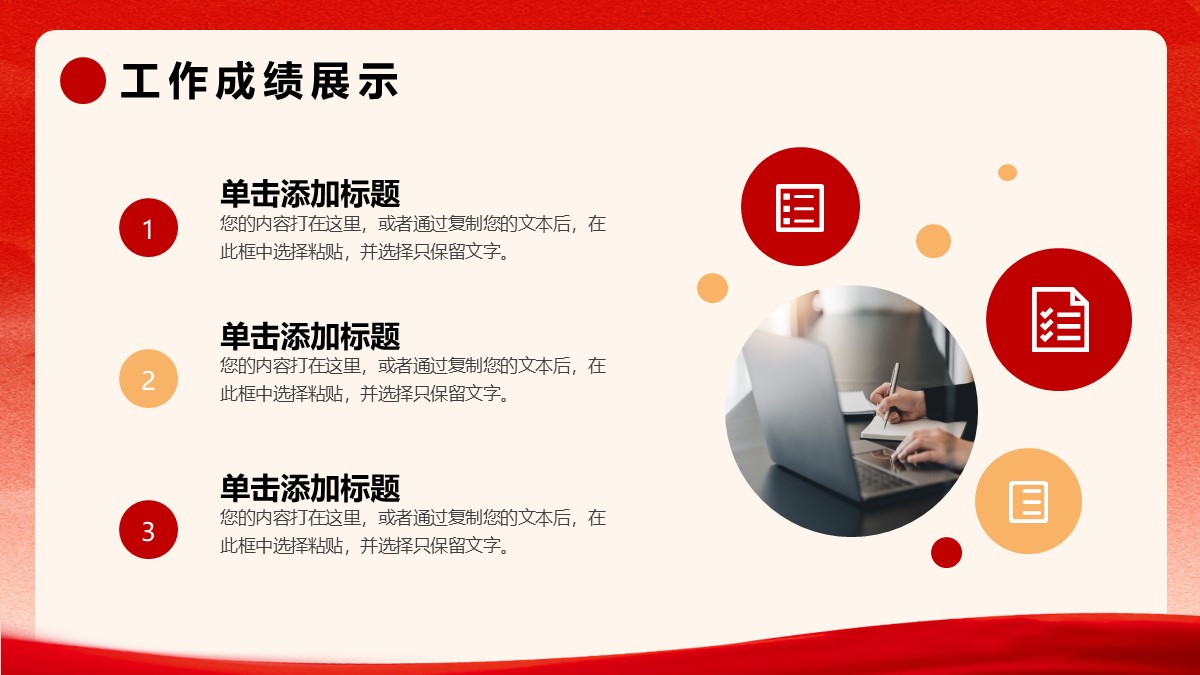 工作成绩展示

1

单击添加标题

您的内容打在这里，或者通过复制您的文本后，在此框中选择粘贴，并选择只保留文字。

2

单击添加标题

您的内容打在这里，或者通过复制您的文本后，在此框中选择粘贴，并选择只保留文字。

3

单击添加标题

您的内容打在这里，或者通过复制您的文本后，在此框中选择粘贴，并选择只保留文字。